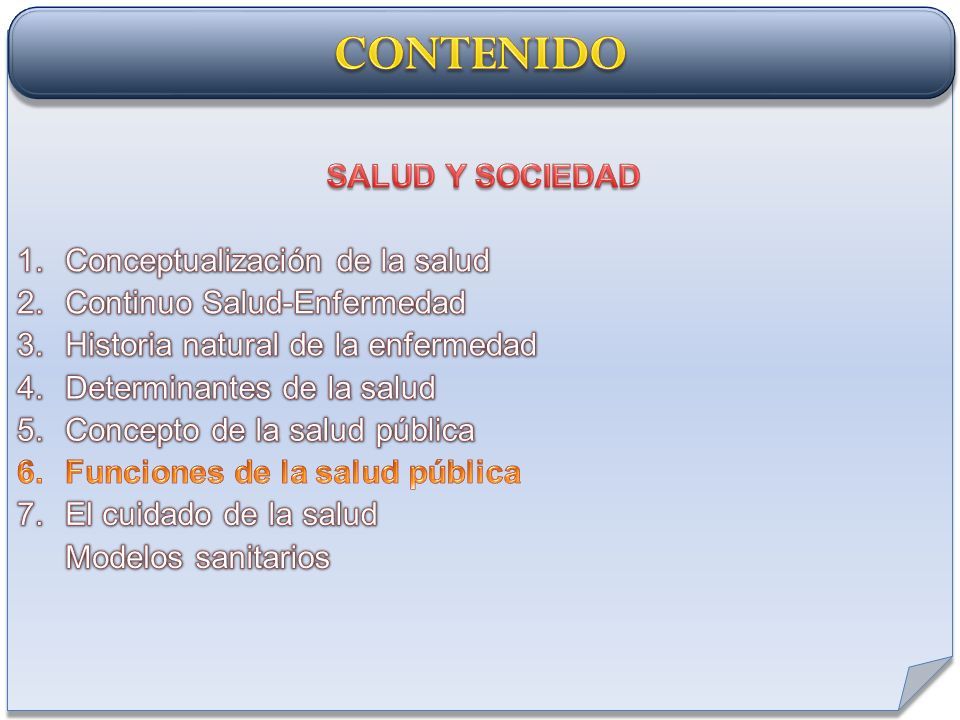 CONTENIDO

SALUD Y SOCIEDAD

1. Conceptualización de la salud
2. Continuo Salud-Enfermedad
3. Historia natural de la enfermedad
4. Determinantes de la salud
5. Concepto de la salud pública
6. Funciones de la salud pública
7. El cuidado de la salud
Modelos sanitarios